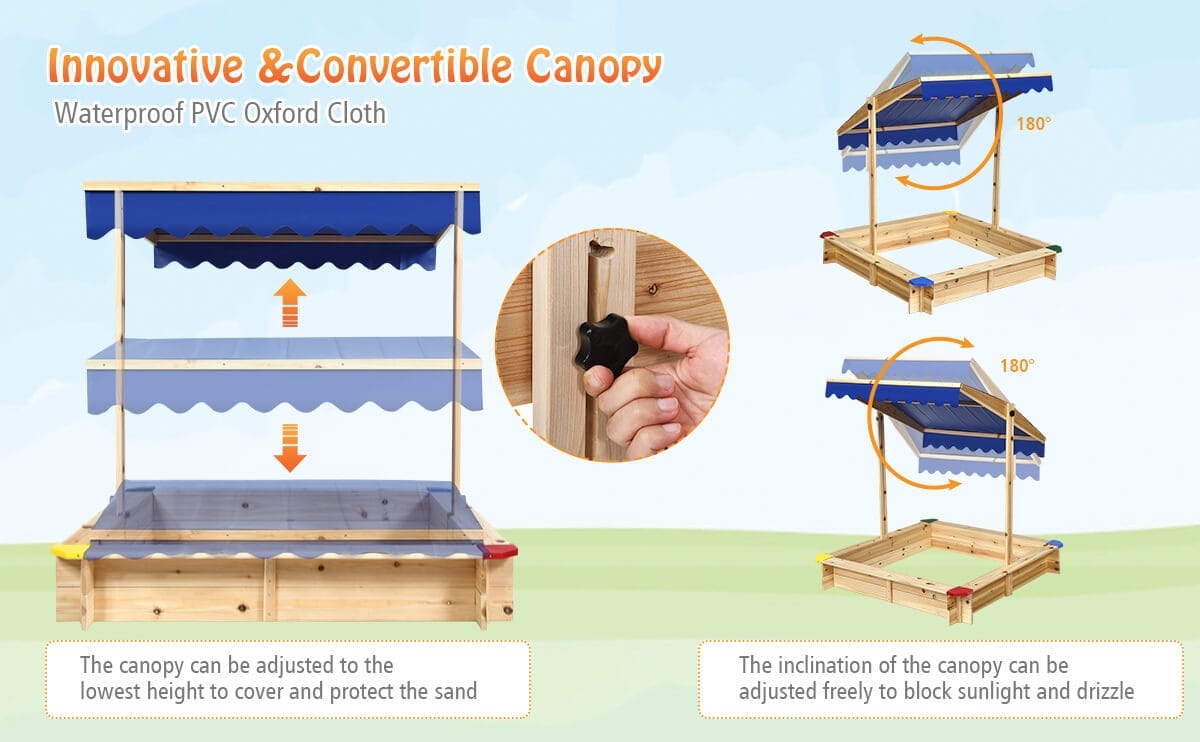 Innovative &Convertible Canopy

Waterproof PVC Oxford Cloth

180°

180°

The canopy can be adjusted to the lowest height to cover and protect the sand

The inclination of the canopy can be adjusted freely to block sunlight and drizzle